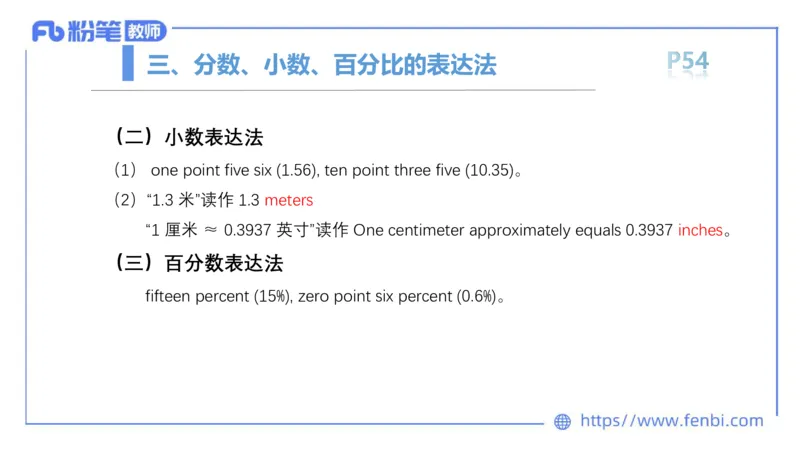 Fb 粉笔 教师

三、分数、小数、百分比的表达法

P54

（二）小数表达法

（1） one point five six (1.56), ten point three five (10.35)。

（2）“1.3 米”读作 1.3 meters

“1 厘米 ≈ 0.3937 英寸”读作 One centimeter approximately equals 0.3937 inches。

（三）百分数表达法

fifteen percent (15%), zero point six percent (0.6%)。

https://www.fenbi.com